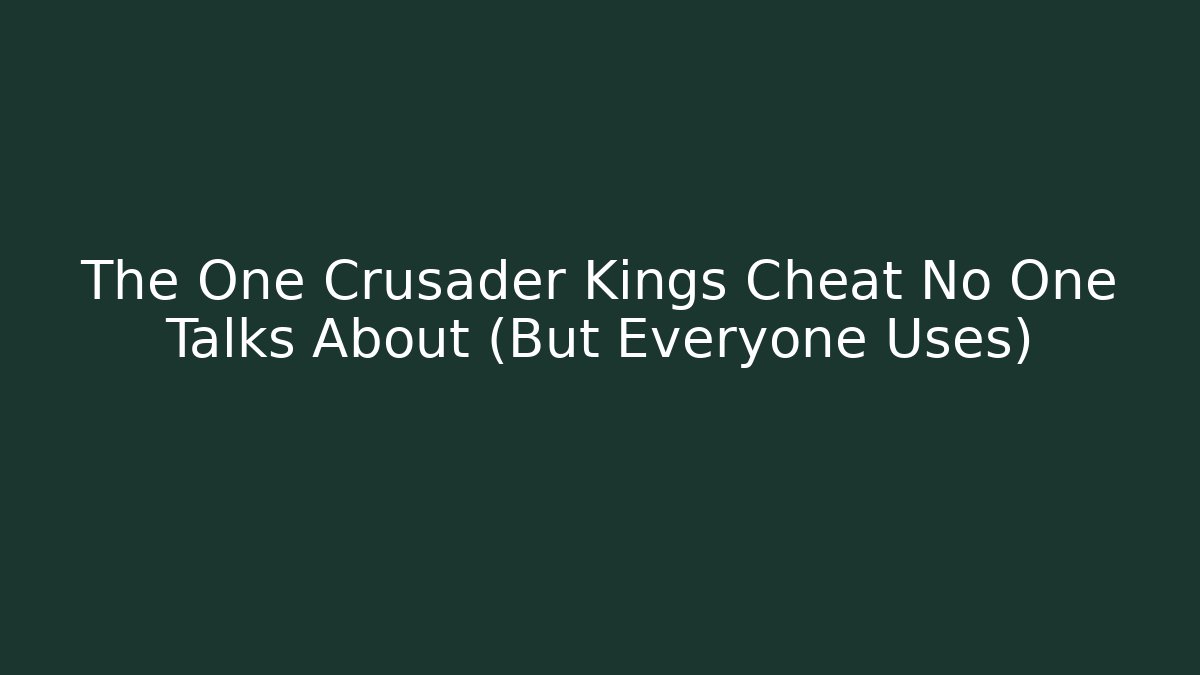 The One Crusader Kings Cheat No One Talks About (But Everyone Uses)